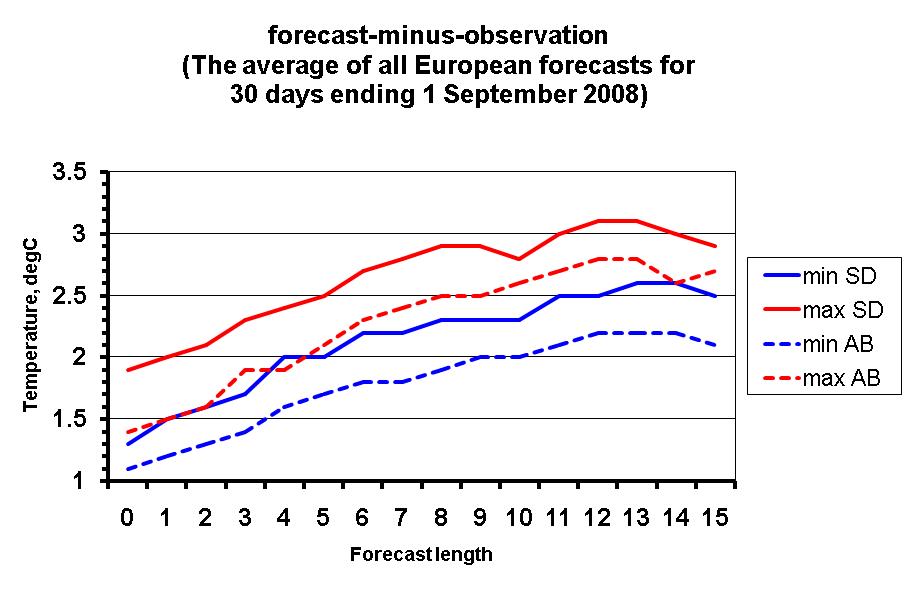 forecast-minus-observation
(The average of all European forecasts for 30 days ending 1 September 2008)

Temperature, degC

3.5
3
2.5
2
1.5
1

0 1 2 3 4 5 6 7 8 9 10 11 12 13 14 15

Forecast length

min SD
max SD
min AB
max AB